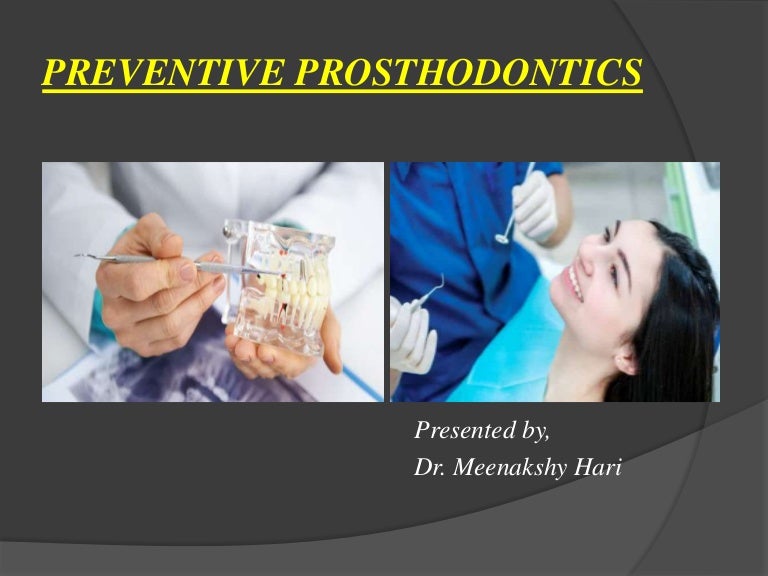 PREVENTIVE PROSTHODONTICS

Presented by,
Dr. Meenakshy Hari